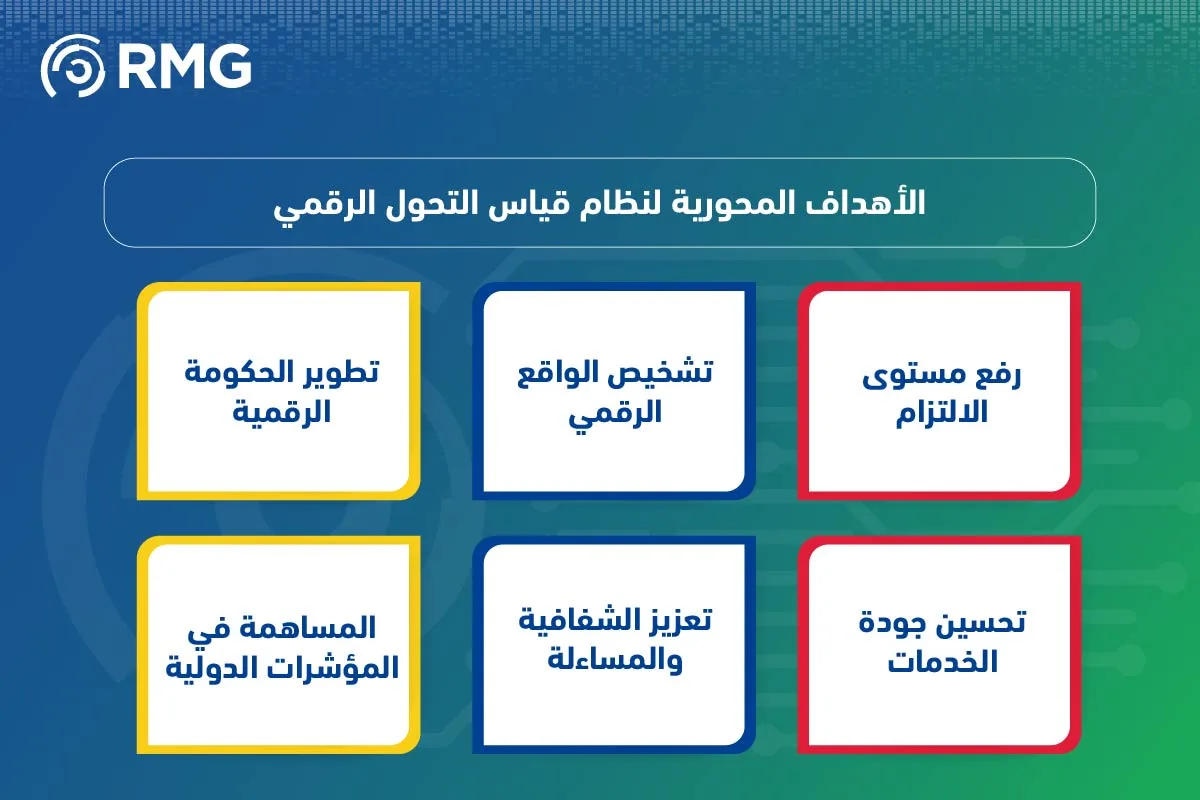 RMG

الأهداف المحورية لنظام قياس التحول الرقمي

رفع مستوى الالتزام

تشخيص الواقع الرقمي

تطوير الحكومة الرقمية

تحسين جودة الخدمات

تعزيز الشفافية والمساءلة

المساهمة في المؤشرات الدولية